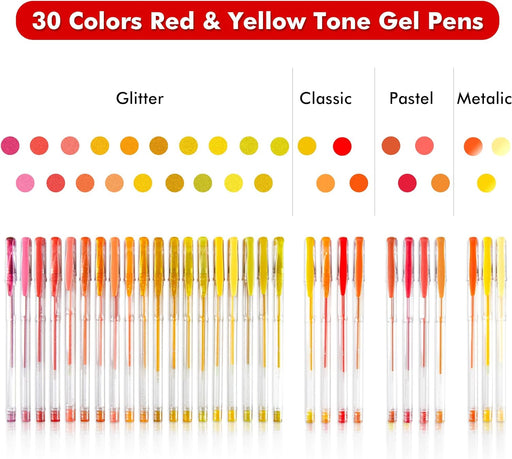 30 Colors Red & Yellow Tone Gel Pens

Glitter

Classic

Pastel

Metalic